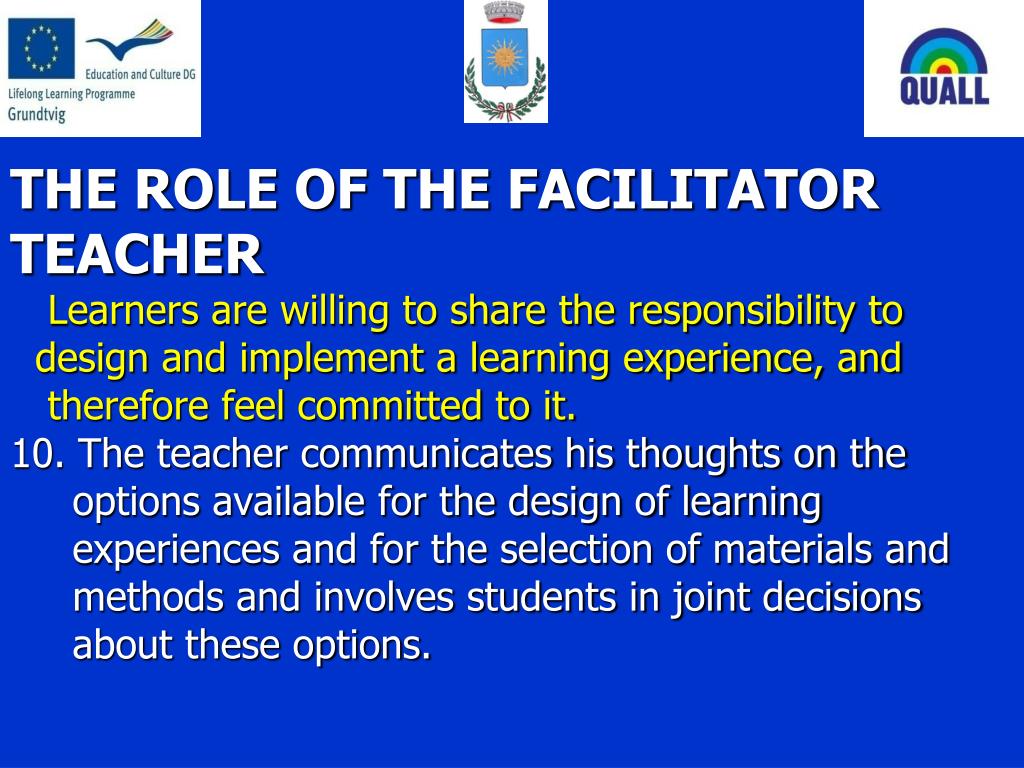 Education and Culture DG
Lifelong Learning Programme
Grundtvig

QUALL

THE ROLE OF THE FACILITATOR TEACHER

Learners are willing to share the responsibility to design and implement a learning experience, and therefore feel committed to it.

10. The teacher communicates his thoughts on the options available for the design of learning experiences and for the selection of materials and methods and involves students in joint decisions about these options.